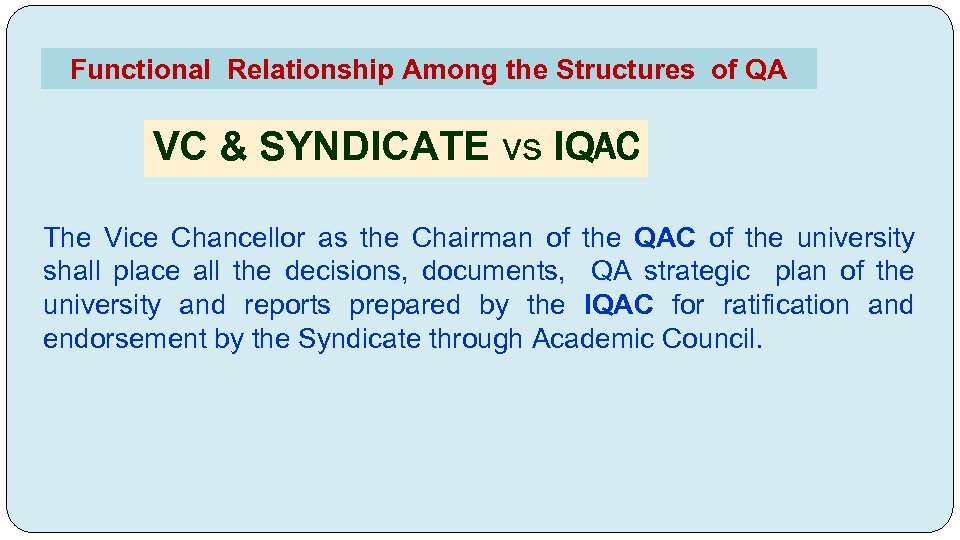 Functional Relationship Among the Structures of QA

VC & SYNDICATE vs IQAC

The Vice Chancellor as the Chairman of the QAC of the university shall place all the decisions, documents, QA strategic plan of the university and reports prepared by the IQAC for ratification and endorsement by the Syndicate through Academic Council.